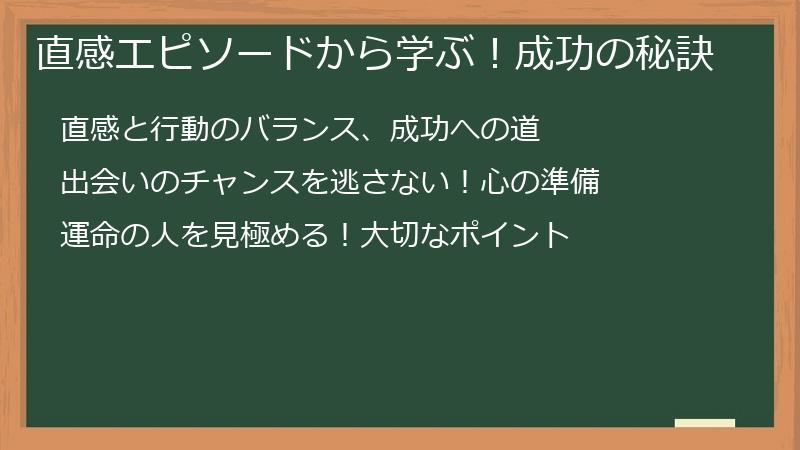 直感エピソードから学ぶ！成功の秘訣

直感と行動のバランス、成功への道

出会いのチャンスを逃さない！心の準備

運命の人を見極める！大切なポイント